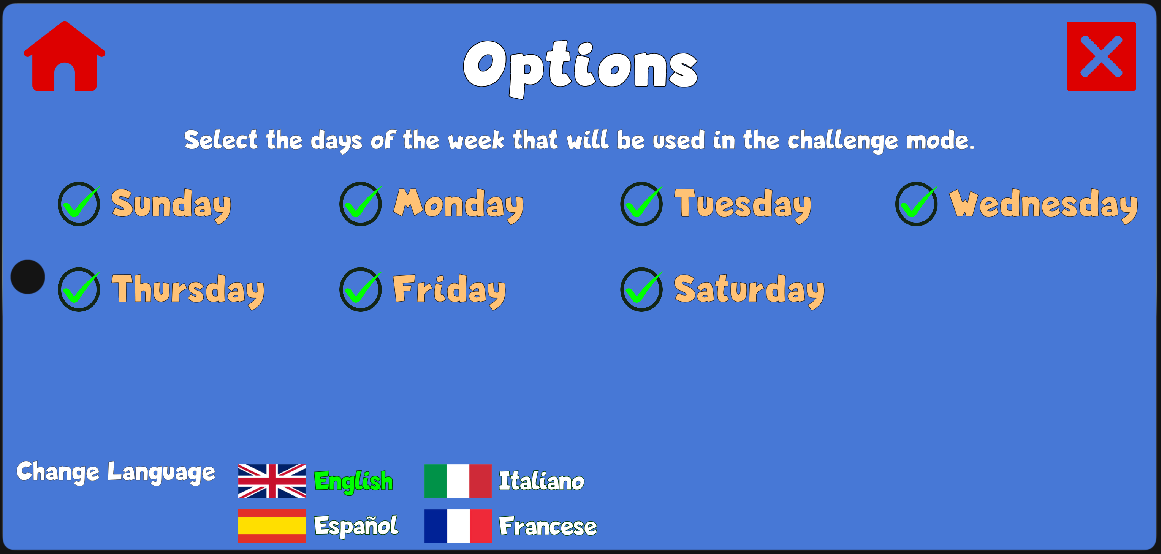 Options

Select the days of the week that will be used in the challenge mode.

Sunday
Monday
Tuesday
Wednesday
Thursday
Friday
Saturday

Change Language
English
Italiano
Español
Francese